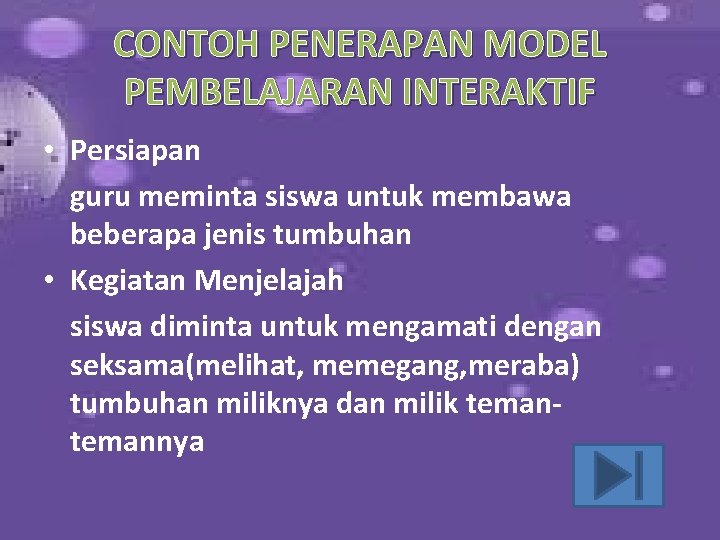 CONTOH PENERAPAN MODEL PEMBELAJARAN INTERAKTIF

• Persiapan
guru meminta siswa untuk membawa beberapa jenis tumbuhan

• Kegiatan Menjelajah
siswa diminta untuk mengamati dengan seksama(melihat, memegang,meraba) tumbuhan miliknya dan milik teman-temannya